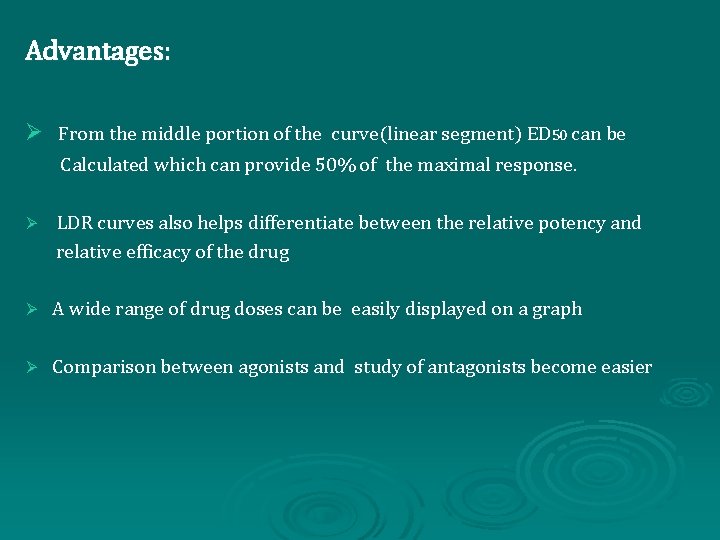 Advantages:

➢ From the middle portion of the curve(linear segment) ED50 can be Calculated which can provide 50% of the maximal response.

➢ LDR curves also helps differentiate between the relative potency and relative efficacy of the drug

➢ A wide range of drug doses can be easily displayed on a graph

➢ Comparison between agonists and study of antagonists become easier